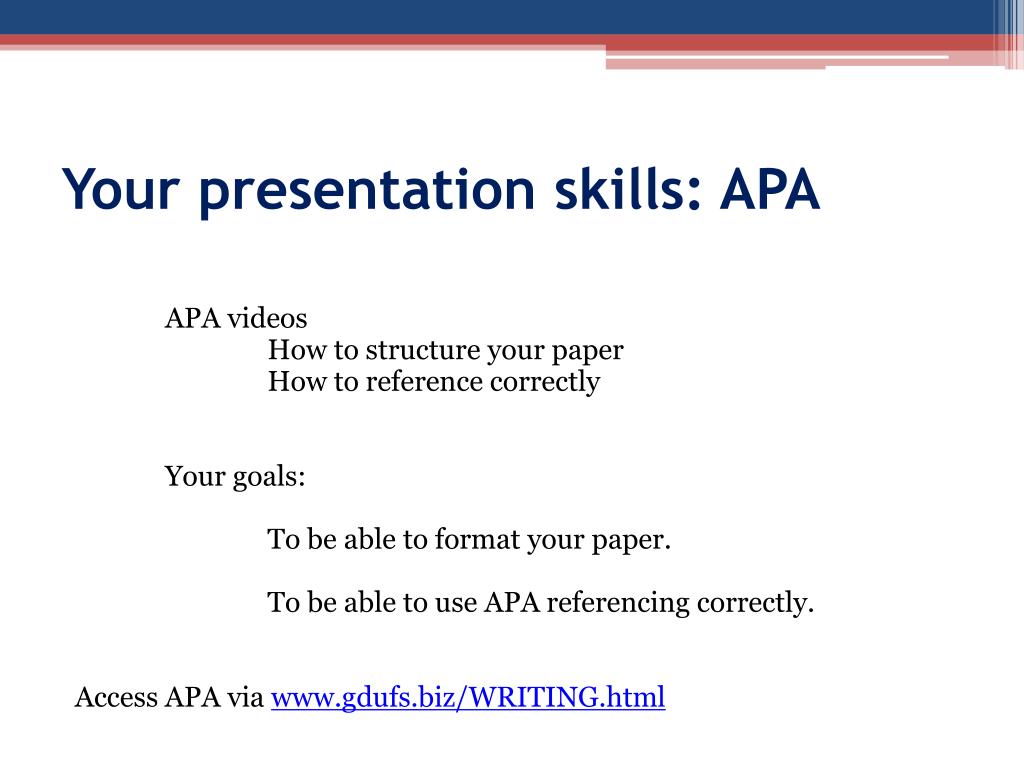 Your presentation skills: APA

APA videos
How to structure your paper
How to reference correctly

Your goals:

To be able to format your paper.

To be able to use APA referencing correctly.

Access APA via www.gdufs.biz/WRITING.html